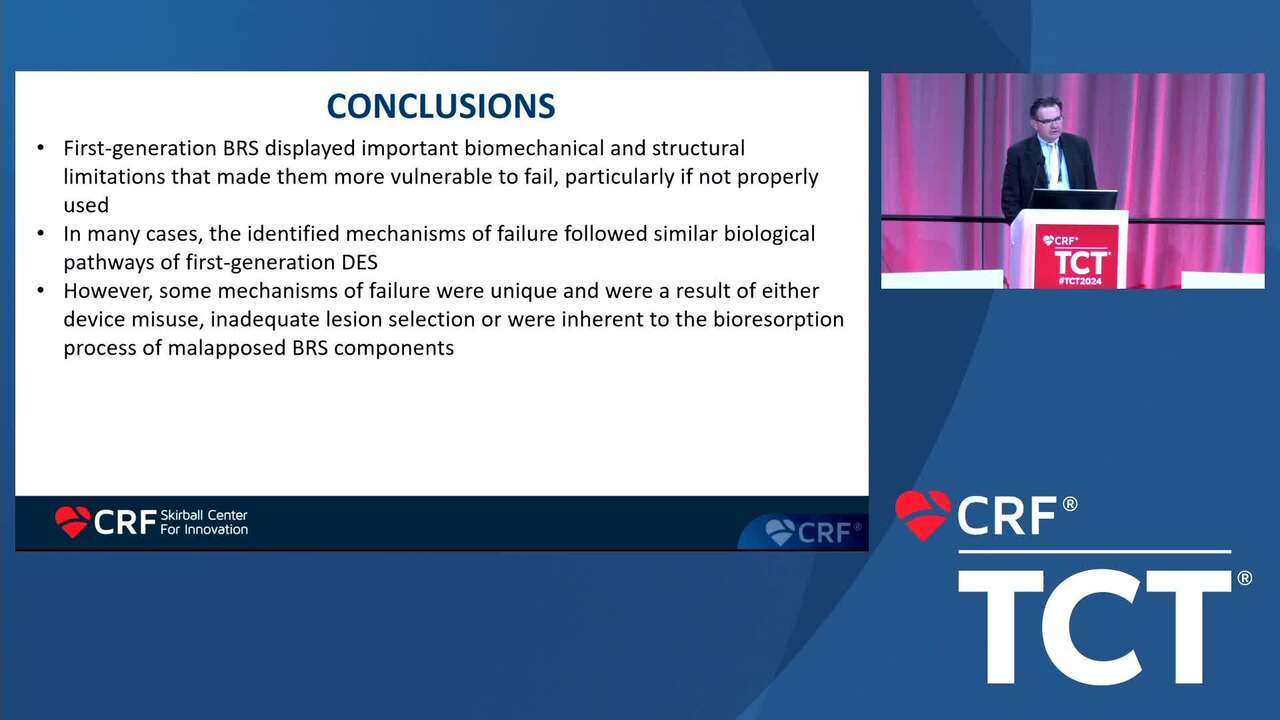 CONCLUSIONS

• First-generation BRS displayed important biomechanical and structural limitations that made them more vulnerable to fail, particularly if not properly used
• In many cases, the identified mechanisms of failure followed similar biological pathways of first-generation DES
• However, some mechanisms of failure were unique and were a result of either device misuse, inadequate lesion selection or were inherent to the bioresorption process of malapposed BRS components

CRF Skirball Center For Innovation

CRF®

CRF® TCT® #TCT2024

CRF®

TCT®